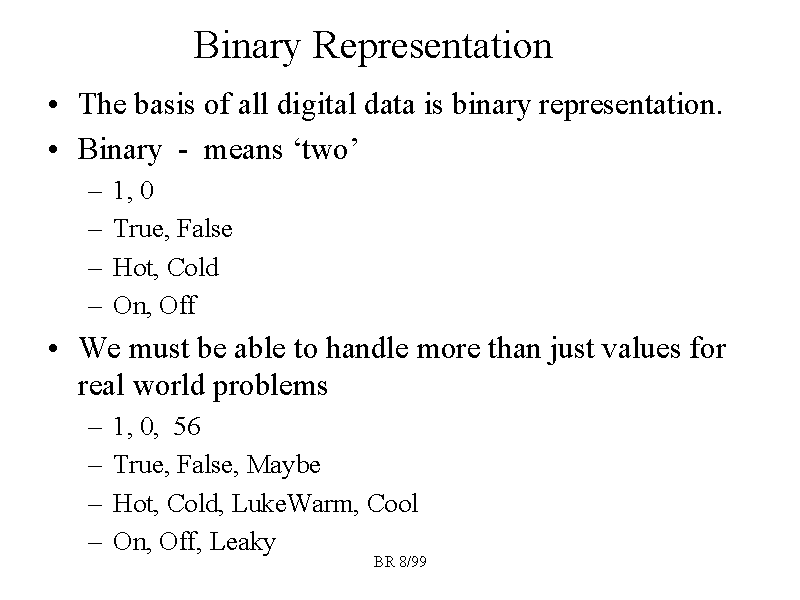 Binary Representation

• The basis of all digital data is binary representation.
• Binary - means ‘two’
– 1, 0
– True, False
– Hot, Cold
– On, Off
• We must be able to handle more than just values for real world problems
– 1, 0, 56
– True, False, Maybe
– Hot, Cold, LukeWarm, Cool
– On, Off, Leaky

BR 8/99